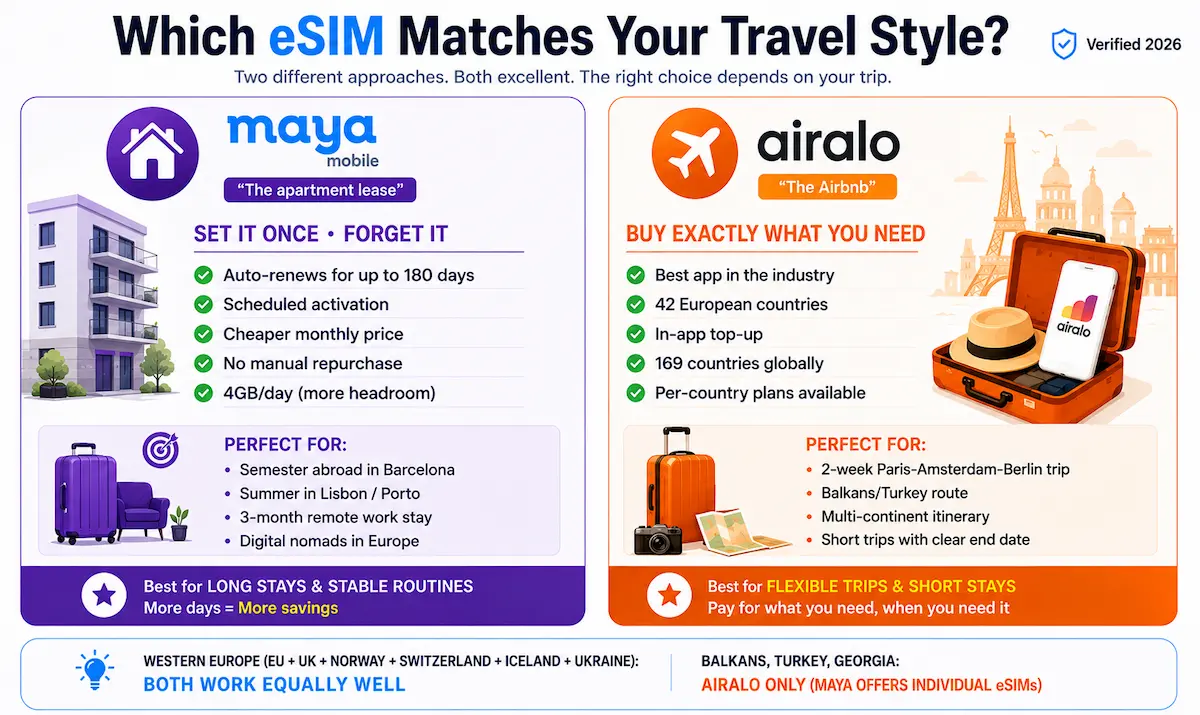 Which eSIM Matches Your Travel Style?

Verified 2026

Two different approaches. Both excellent. The right choice depends on your trip.

maya mobile

"The apartment lease"

SET IT ONCE • FORGET IT

Auto-renews for up to 180 days
Scheduled activation
Cheaper monthly price
No manual repurchase
4GB/day (more headroom)

PERFECT FOR:
• Semester abroad in Barcelona
• Summer in Lisbon / Porto
• 3-month remote work stay
• Digital nomads in Europe

Best for LONG STAYS & STABLE ROUTINES
More days = More savings

airalo

"The Airbnb"

BUY EXACTLY WHAT YOU NEED

Best app in the industry
42 European countries
In-app top-up
169 countries globally
Per-country plans available

airalo

PERFECT FOR:
• 2-week Paris-Amsterdam-Berlin trip
• Balkans/Turkey route
• Multi-continent itinerary
• Short trips with clear end date

Best for FLEXIBLE TRIPS & SHORT STAYS
Pay for what you need, when you need it

WESTERN EUROPE (EU + UK + NORWAY + SWITZERLAND + ICELAND + UKRAINE):
BOTH WORK EQUALLY WELL

BALKANS, TURKEY, GEORGIA:
AIRALO ONLY (MAYA OFFERS INDIVIDUAL eSIMs)